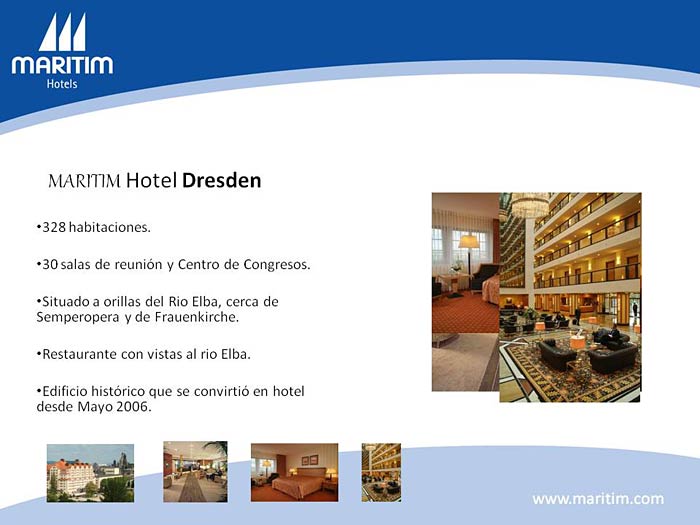 MARITIM
Hotels

MARITIM Hotel Dresden

•328 habitaciones.

•30 salas de reunión y Centro de Congresos.

•Situado a orillas del Rio Elba, cerca de Semperopera y de Frauenkirche.

•Restaurante con vistas al rio Elba.

•Edificio histórico que se convirtió en hotel desde Mayo 2006.

www.maritim.com